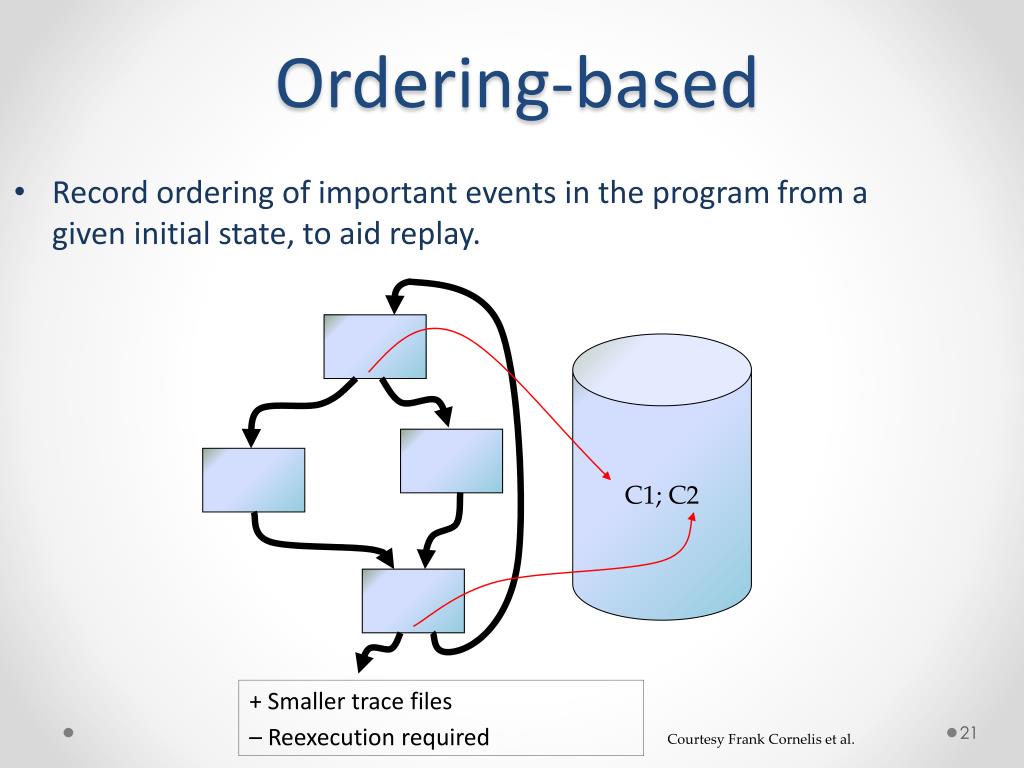 Ordering-based

• Record ordering of important events in the program from a given initial state, to aid replay.

C1; C2

+ Smaller trace files
– Reexecution required

Courtesy Frank Cornelis et al.

21